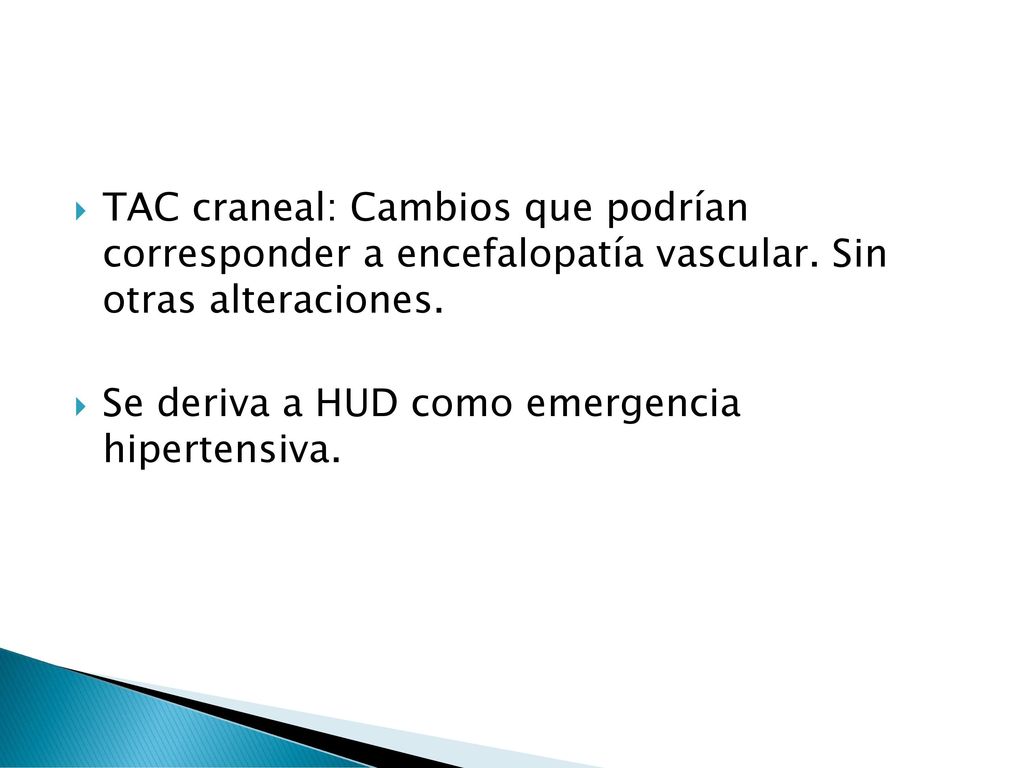 TAC craneal: Cambios que podrían corresponder a encefalopatía vascular. Sin otras alteraciones.

Se deriva a HUD como emergencia hipertensiva.